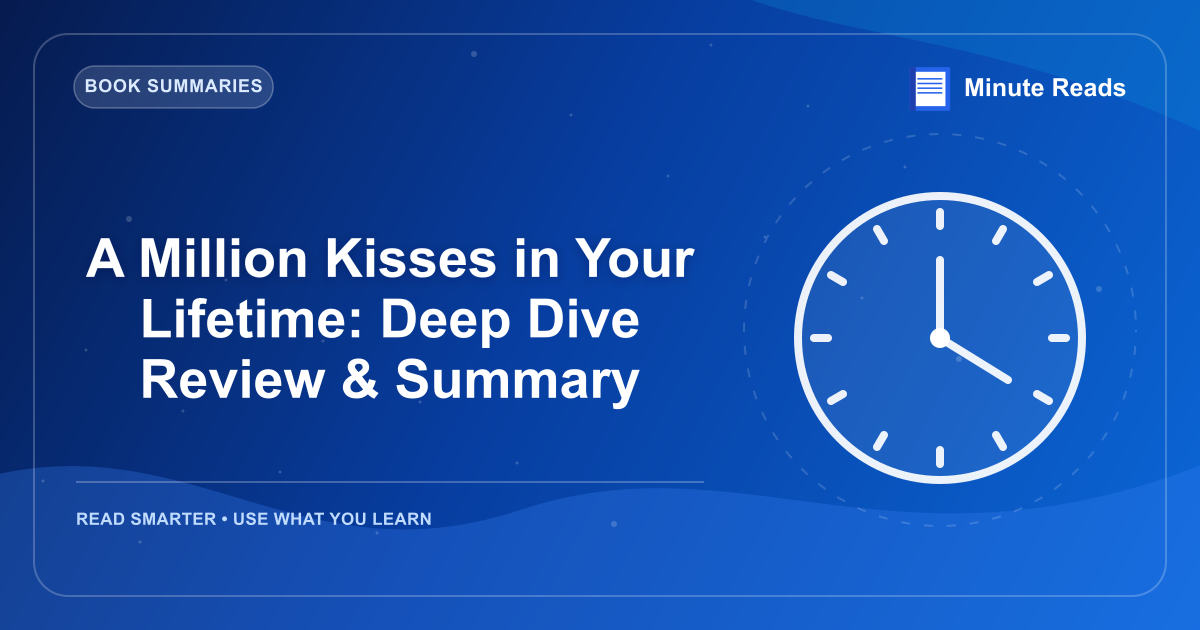 BOOK SUMMARIES

Minute Reads

A Million Kisses in Your Lifetime: Deep Dive Review & Summary

READ SMARTER • USE WHAT YOU LEARN